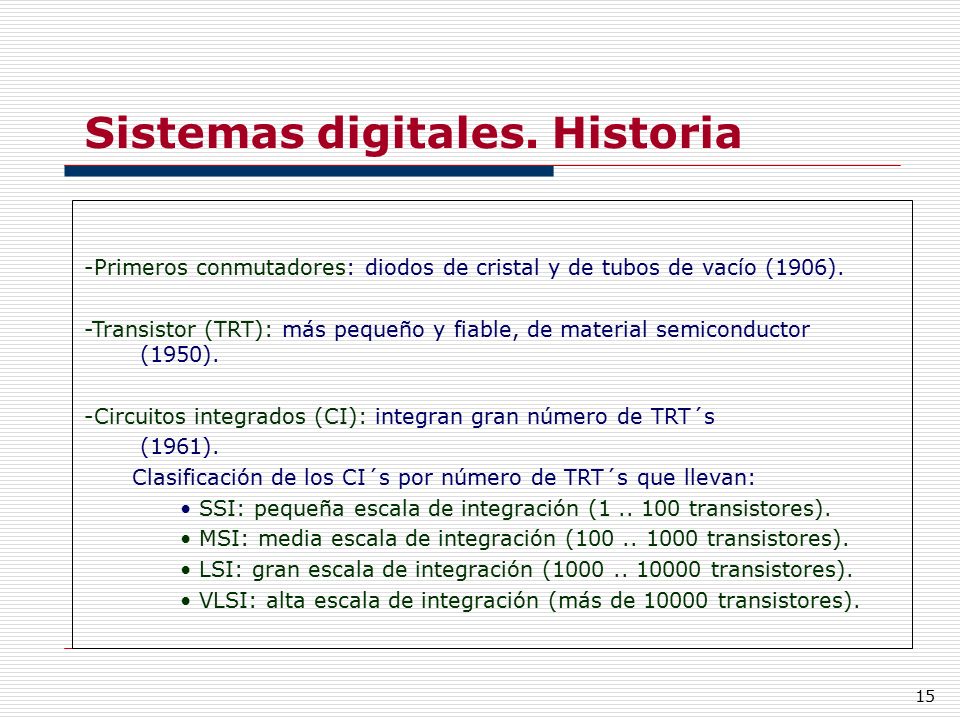 Sistemas digitales. Historia

-Primeros conmutadores: diodos de cristal y de tubos de vacío (1906).

-Transistor (TRT): más pequeño y fiable, de material semiconductor (1950).

-Circuitos integrados (CI): integran gran número de TRT´s (1961).

Clasificación de los CI´s por número de TRT´s que llevan:

• SSI: pequeña escala de integración (1 .. 100 transistores).
• MSI: media escala de integración (100 .. 1000 transistores).
• LSI: gran escala de integración (1000 .. 10000 transistores).
• VLSI: alta escala de integración (más de 10000 transistores).

15